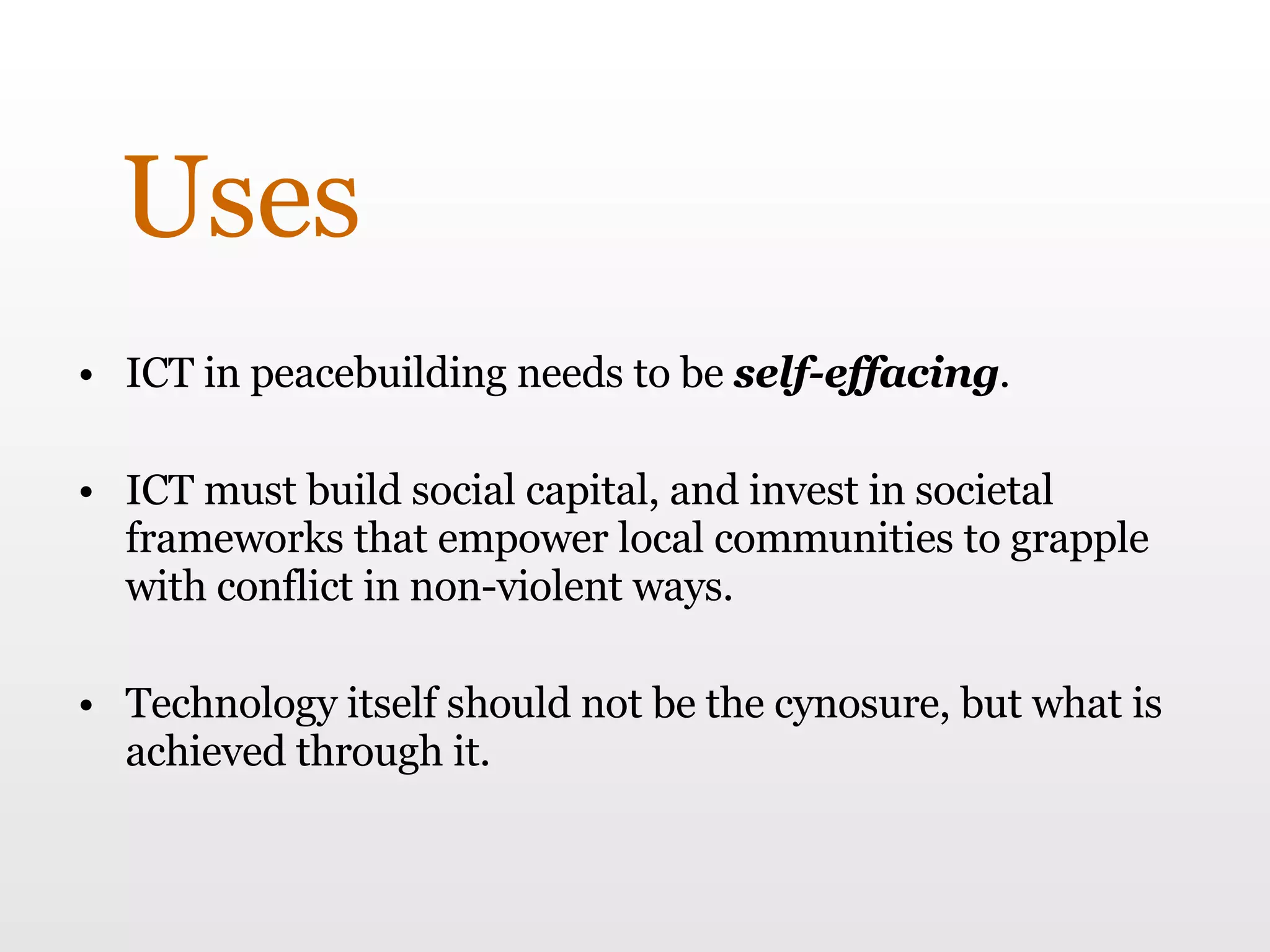 Uses

• ICT in peacebuilding needs to be self-effacing.

• ICT must build social capital, and invest in societal frameworks that empower local communities to grapple with conflict in non-violent ways.

• Technology itself should not be the cynosure, but what is achieved through it.